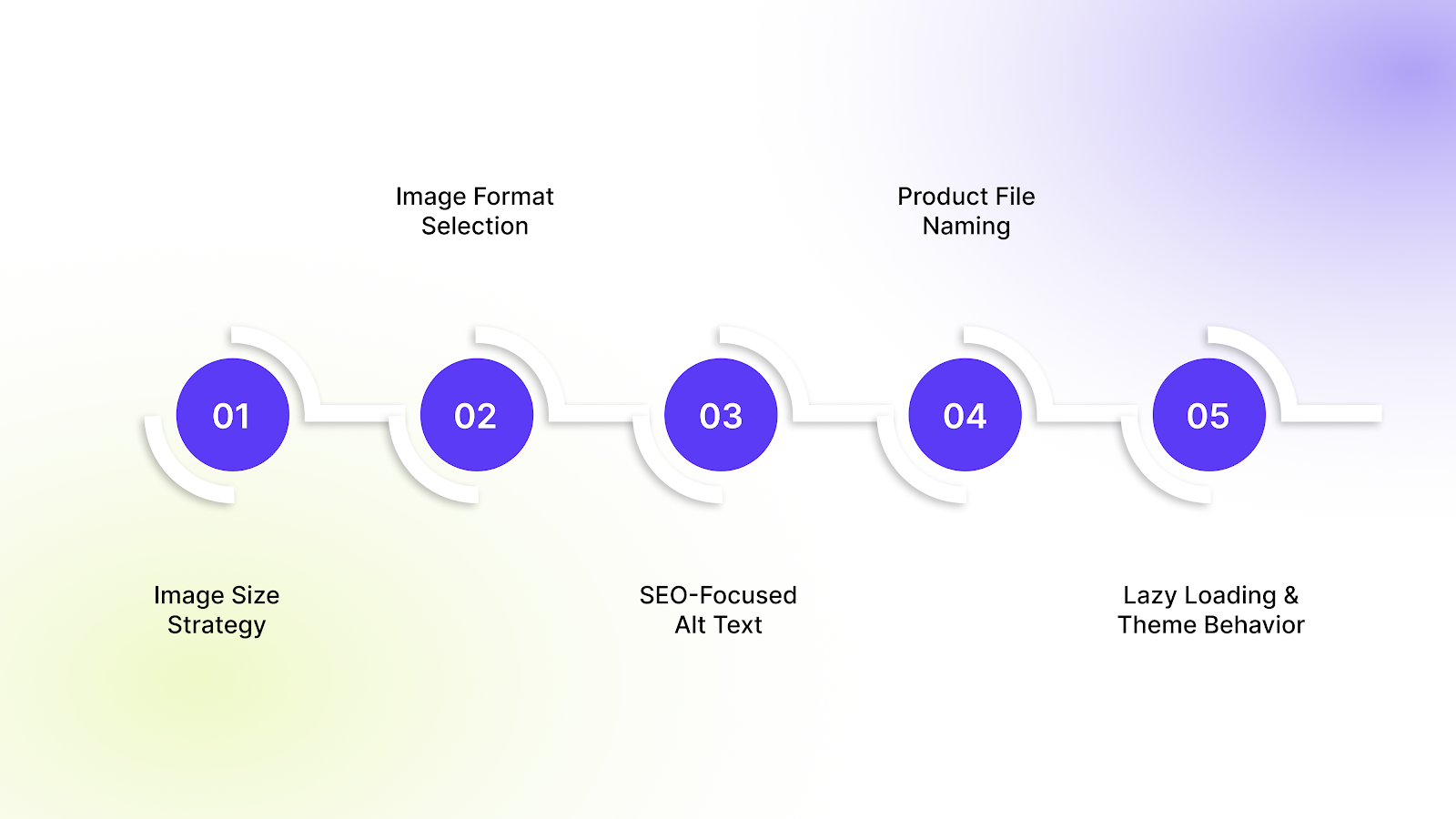 01

Image Size Strategy

02

Image Format Selection

03

SEO-Focused Alt Text

04

Product File Naming

05

Lazy Loading & Theme Behavior